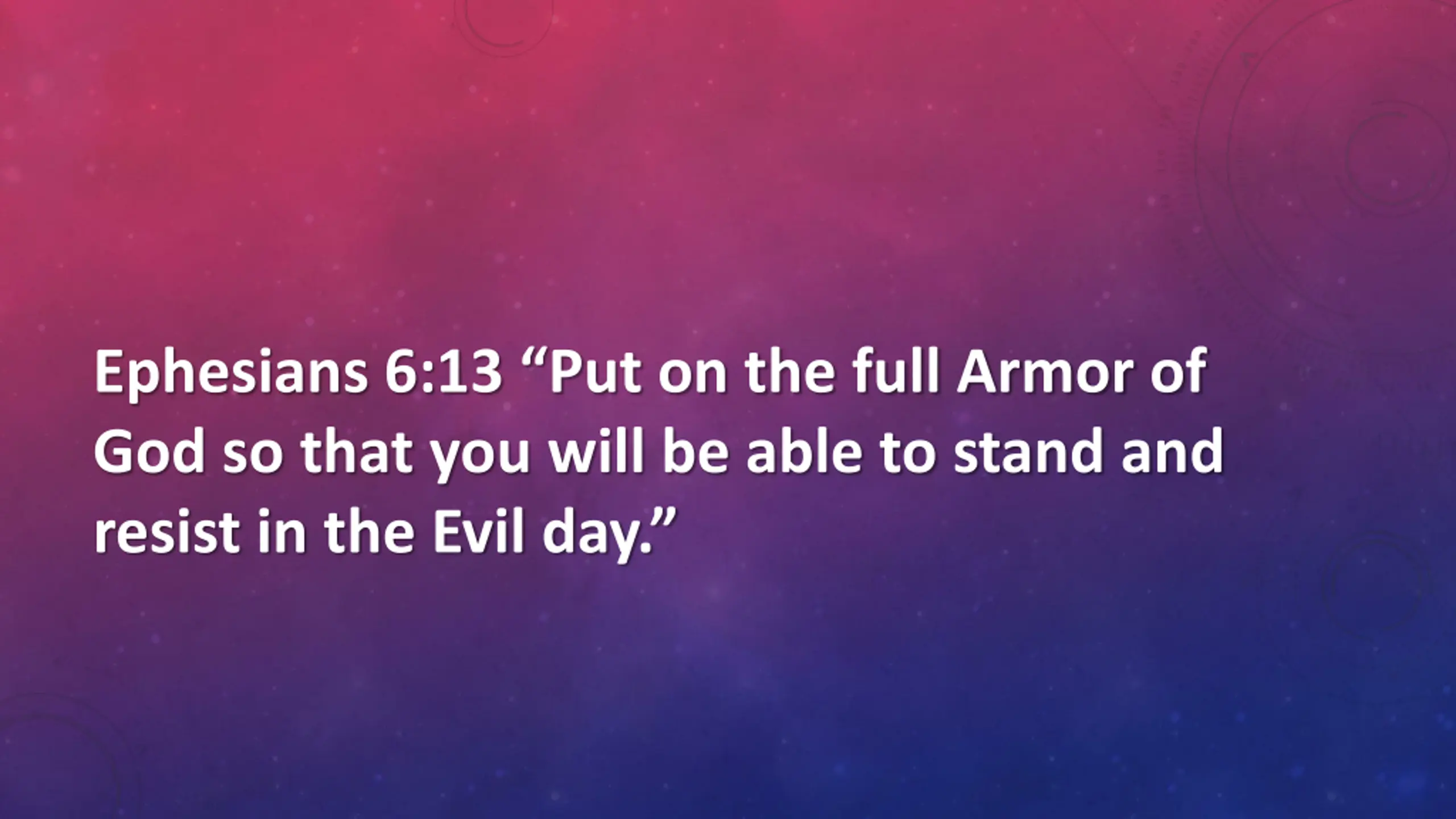 Ephesians 6:13 “Put on the full Armor of God so that you will be able to stand and resist in the Evil day.”